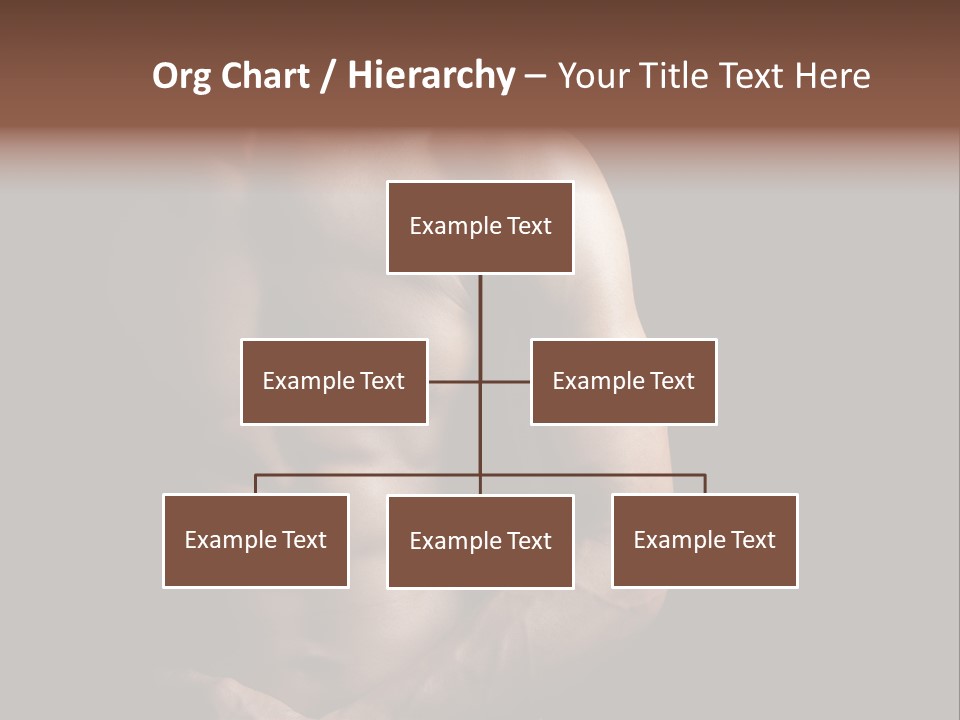 Org Chart / Hierarchy – Your Title Text Here

Example Text

Example Text

Example Text

Example Text

Example Text

Example Text